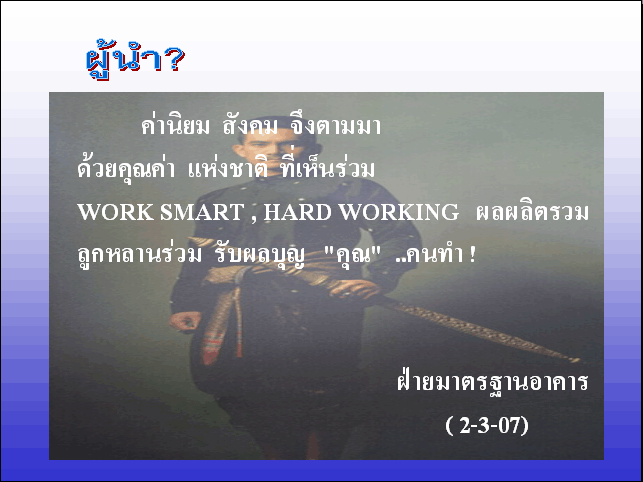 ผู้นำ?

ค่านิยม สังคม จึงตามมา
ด้วยคุณค่า แห่งชาติ ที่เห็นร่วม
WORK SMART , HARD WORKING ผลผลิตรวม
ลูกหลานร่วม รับผลบุญ "คุณ" ..คนทำ !

ฝ่ายมาตรฐานอาคาร
( 2-3-07)